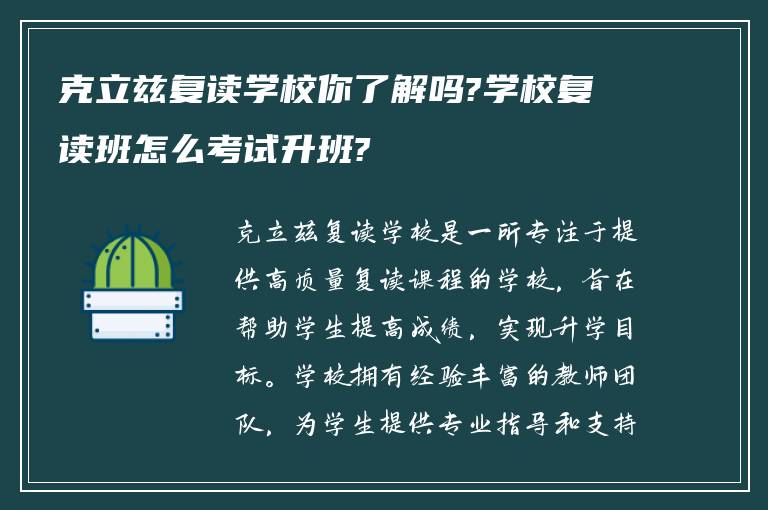 克立兹复读学校你了解吗?学校复读班怎么考试升班?

克立兹复读学校是一所专注于提供高质量复读课程的学校，旨在帮助学生提高成绩，实现升学目标。学校拥有经验丰富的教师团队，为学生提供专业指导和支持